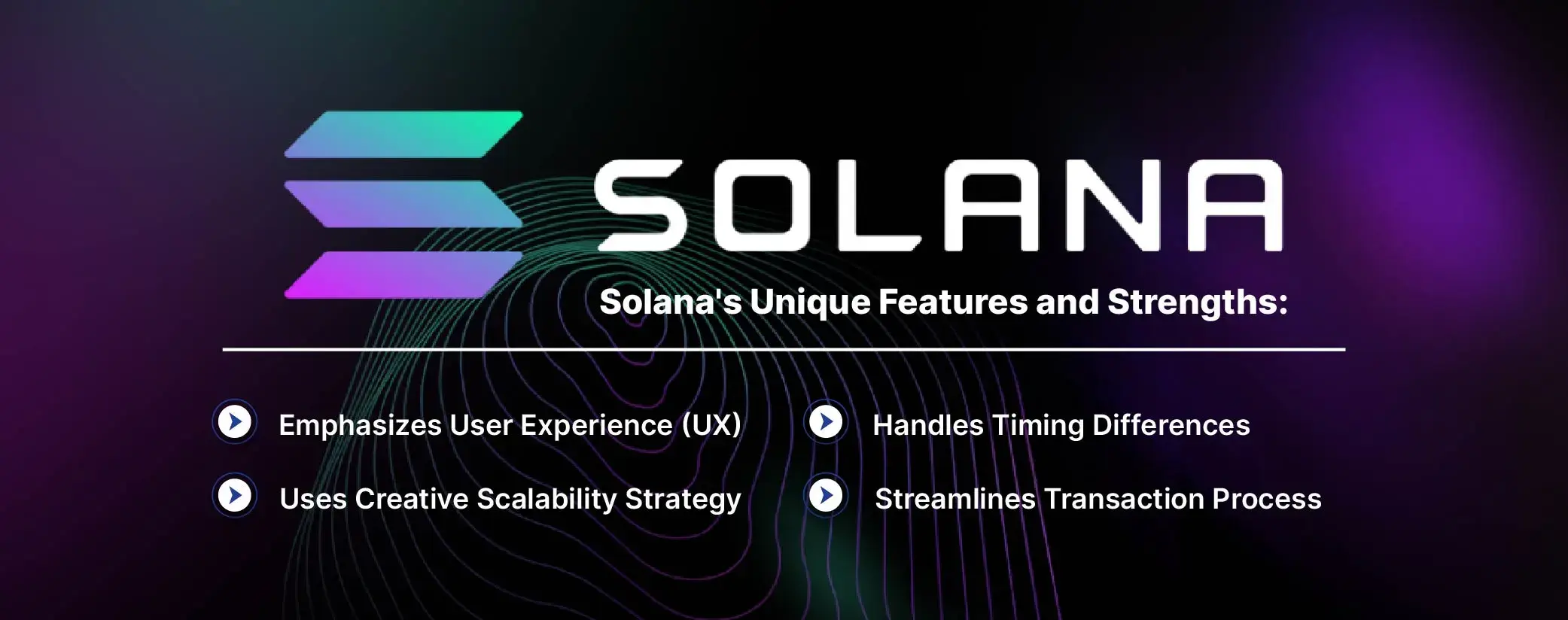 SOLANA

Solana's Unique Features and Strengths:

Emphasizes User Experience (UX)

Uses Creative Scalability Strategy

Handles Timing Differences

Streamlines Transaction Process